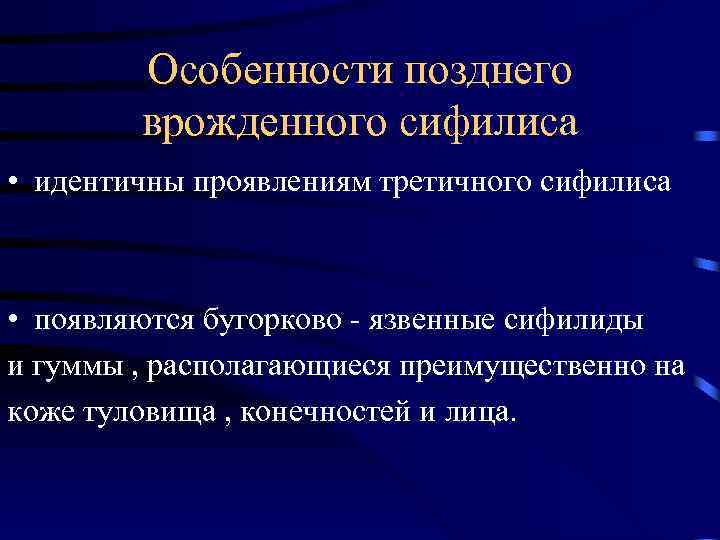 Особенности позднего врожденного сифилиса

• идентичны проявлениям третичного сифилиса

• появляются бугорково - язвенные сифилиды и гуммы , располагающиеся преимущественно на коже туловища , конечностей и лица.